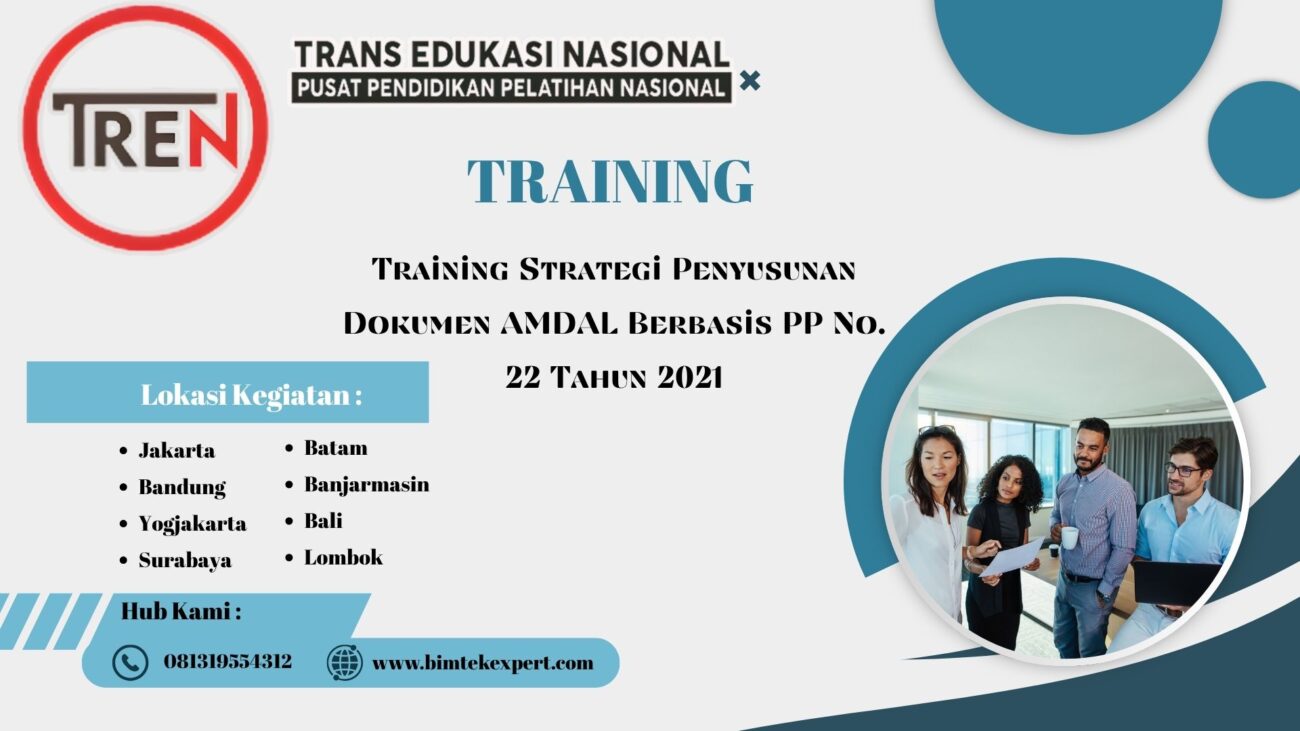 TREN

TRANS EDUKASI NASIONAL
PUSAT PENDIDIKAN PELATIHAN NASIONAL

TRAINING

Training Strategi Penyusunan Dokumen AMDAL Berbasis PP No. 22 Tahun 2021

Lokasi Kegiatan :

- Jakarta
- Bandung
- Yogjakarta
- Surabaya
- Batam
- Banjarmasin
- Bali
- Lombok

Hub Kami :

081319554312

www.bimtekexpert.com